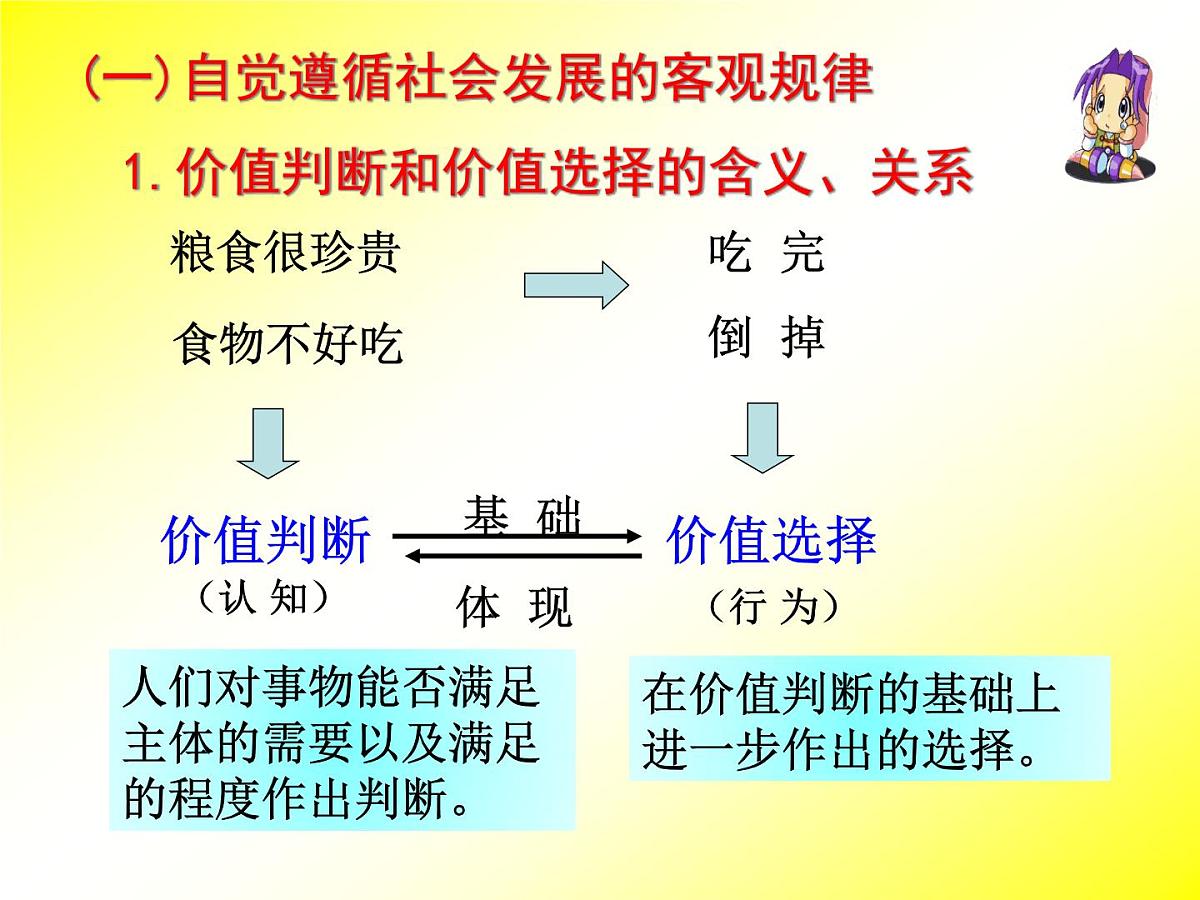 (一) 自觉遵循社会发展的客观规律

1. 价值判断和价值选择的含义、关系

粮食很珍贵

食物不好吃

吃 完

倒 掉

价值判断
（认 知）

基 础

体 现

价值选择
（行 为）

人们对事物能否满足主体的需要以及满足的程度作出判断。

在价值判断的基础上进一步作出的选择。